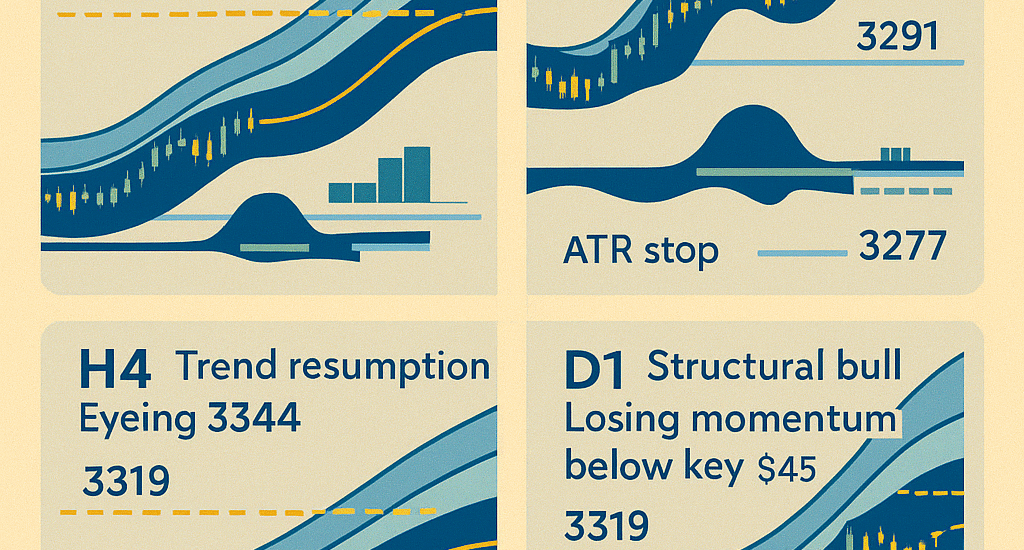 3291

ATR stop

3277

H4 Trend resumption
Eyeing 3344

3319

D1 Structural bull
Losing momentum below key $45

3319